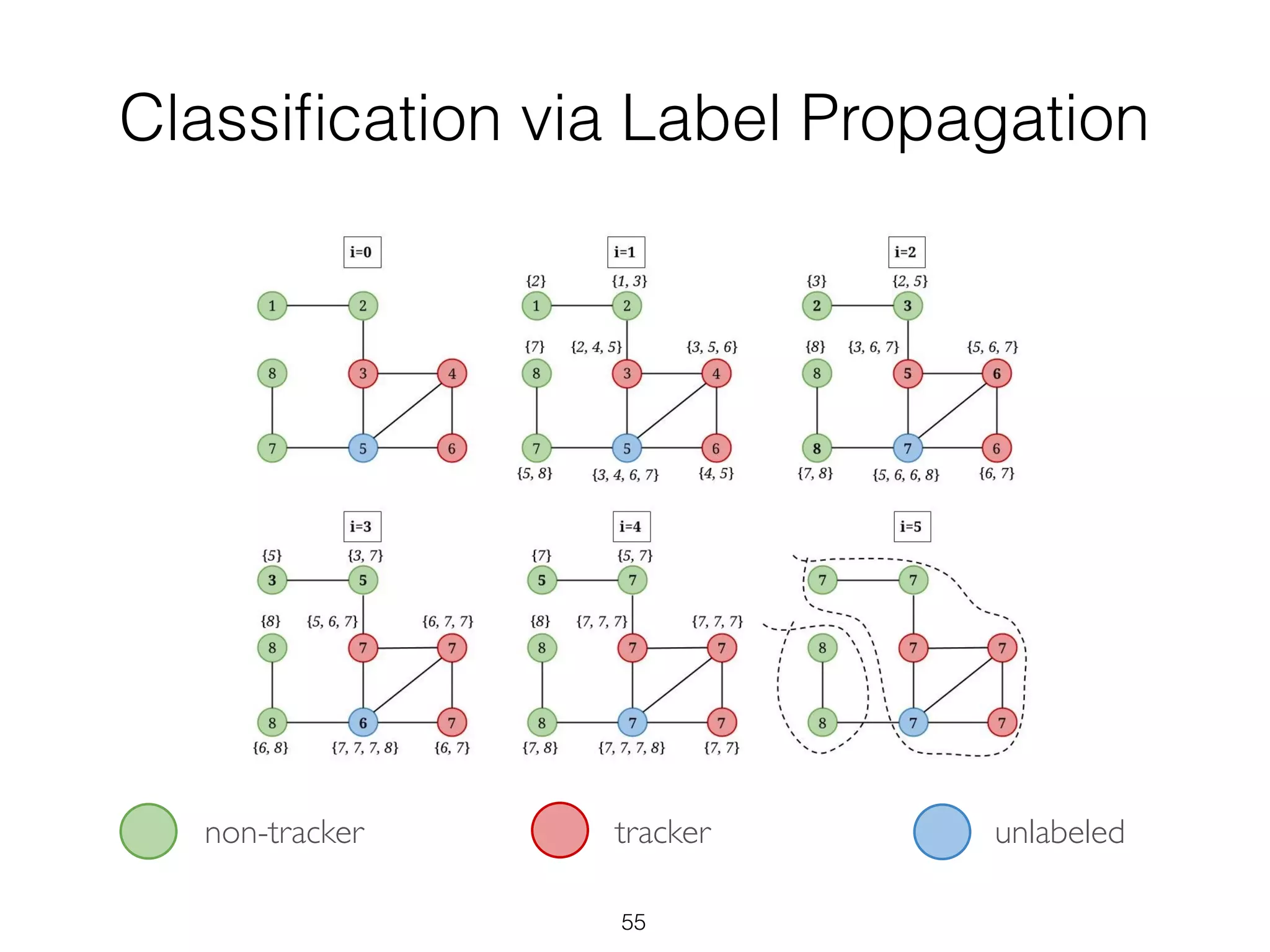 Classification via Label Propagation

i=0

1 2
8 3 4
7 5 6

i=1

{2} {1, 3}
1 2
{7} {2, 4, 5} {3, 5, 6}
8 3 4
7 5 6
{5, 8} {3, 4, 6, 7} {4, 5}

i=2

{3} {2, 5}
2 3
{8} {3, 6, 7} {5, 6, 7}
8 5 6
8 7 6
{7, 8} {5, 6, 6, 8} {6, 7}

i=3

{5} {3, 7}
3 5
{8} {5, 6, 7} {6, 7, 7}
8 7 7
8 6 7
{6, 8} {7, 7, 7, 8} {6, 7}

i=4

{7} {5, 7}
5 7
{8} {7, 7, 7} {7, 7, 7}
8 7 7
8 7 7
{7, 8} {7, 7, 7, 8} {7, 7}

i=5

7 7
8 7 7
8 7 7

non-tracker

tracker

unlabeled

55